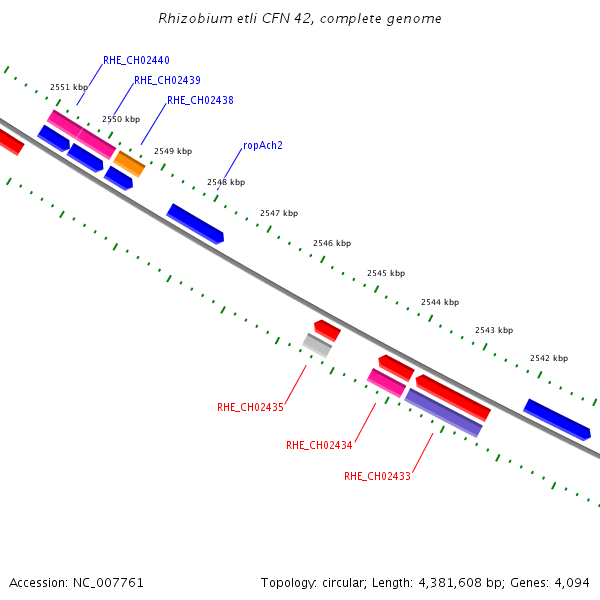 Rhizobium etli CFN 42, complete genome

RHE_CH02440

RHE_CH02439

RHE_CH02438

ropAch2

2551 kbp

2550 kbp

2549 kbp

2548 kbp

2547 kbp

2546 kbp

2545 kbp

2544 kbp

2543 kbp

2542 kbp

RHE_CH02435

RHE_CH02434

RHE_CH02433

Accession: NC_007761

Topology: circular; Length: 4,381,608 bp; Genes: 4,094